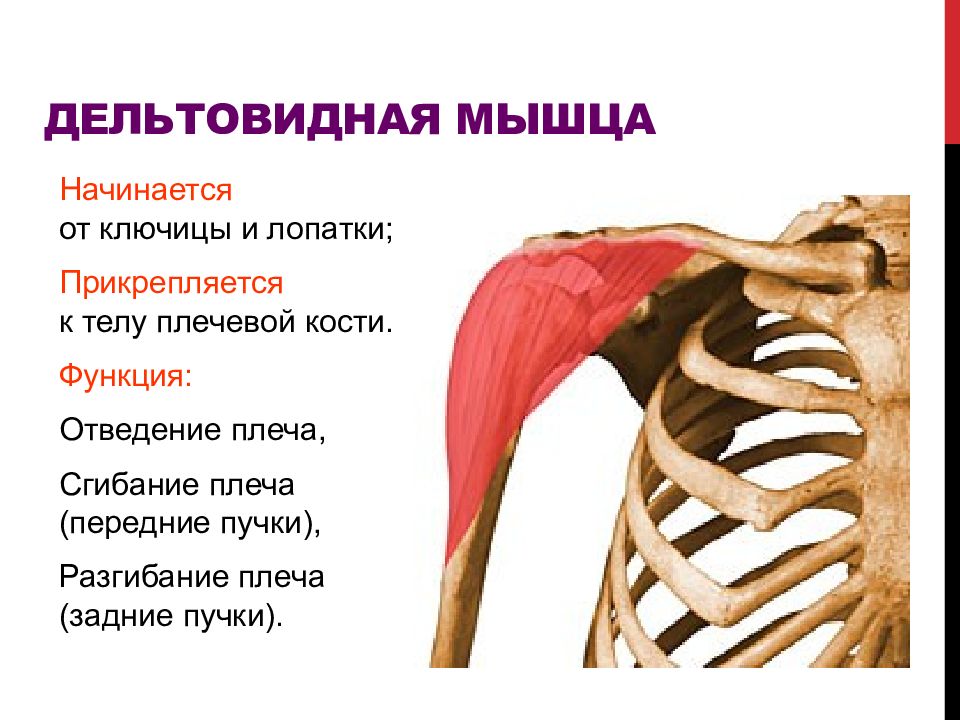 ДЕЛЬТОВИДНАЯ МЫШЦА

Начинается
от ключицы и лопатки;

Прикрепляется
к телу плечевой кости.

Функция:

Отведение плеча,

Сгибание плеча
(передние пучки),

Разгибание плеча
(задние пучки).